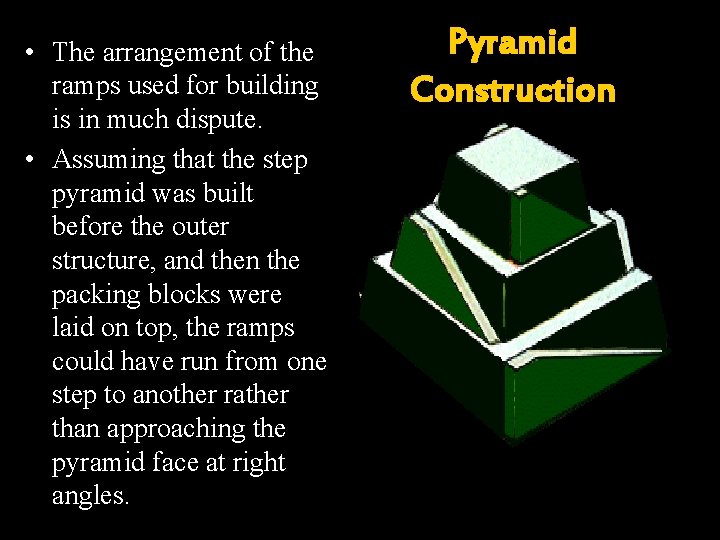 Pyramid Construction

• The arrangement of the ramps used for building is in much dispute.

• Assuming that the step pyramid was built before the outer structure, and then the packing blocks were laid on top, the ramps could have run from one step to another rather than approaching the pyramid face at right angles.